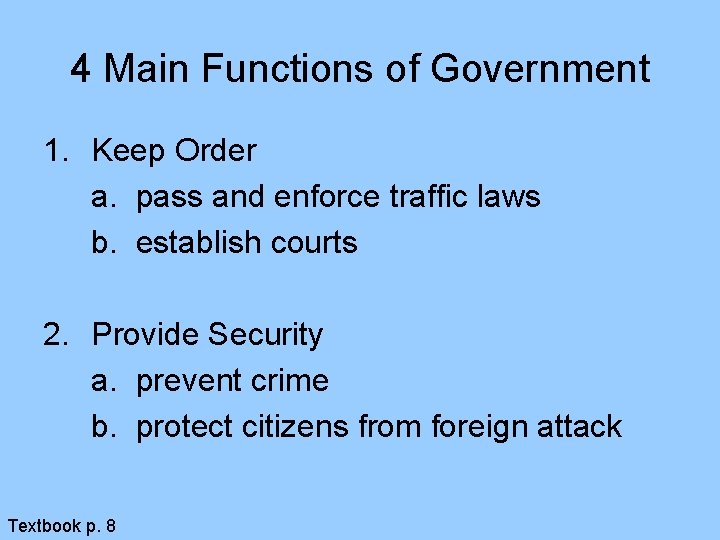 4 Main Functions of Government

1. Keep Order
a. pass and enforce traffic laws
b. establish courts

2. Provide Security
a. prevent crime
b. protect citizens from foreign attack

Textbook p. 8